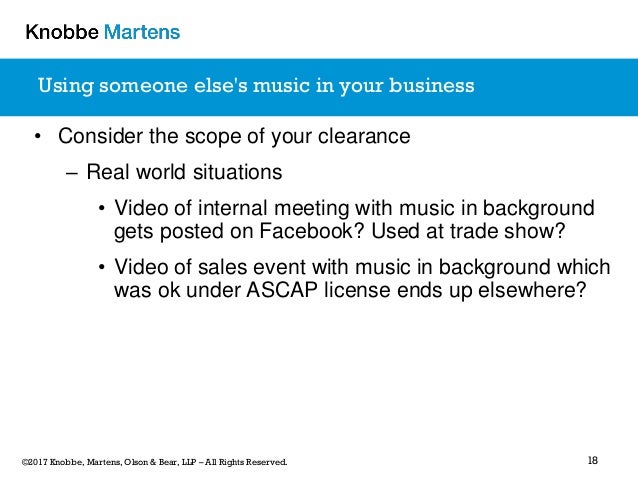 Knobbe Martens

Using someone else's music in your business

• Consider the scope of your clearance

– Real world situations

• Video of internal meeting with music in background gets posted on Facebook? Used at trade show?

• Video of sales event with music in background which was ok under ASCAP license ends up elsewhere?

©2017 Knobbe, Martens, Olson & Bear, LLP – All Rights Reserved.

18